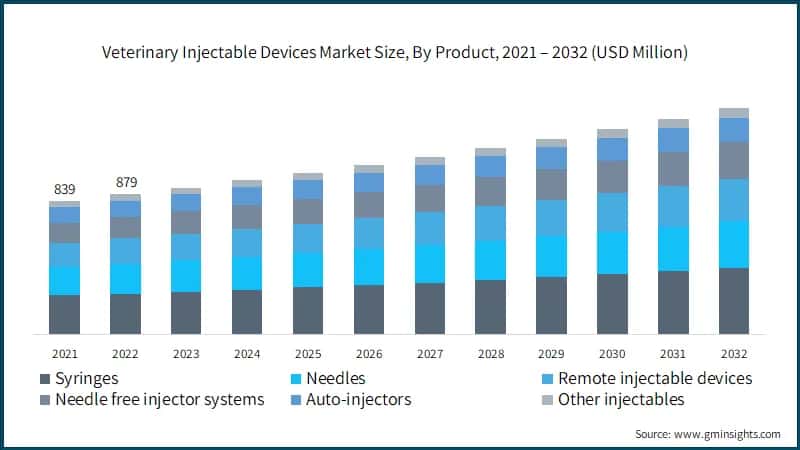 Veterinary Injectable Devices Market Size, By Product, 2021 – 2032 (USD Million)

839
879

2021 2022 2023 2024 2025 2026 2027 2028 2029 2030 2031 2032

Syringes
Needles
Remote injectable devices
Needle free injector systems
Auto-injectors
Other injectables

Source: www.gminsights.com